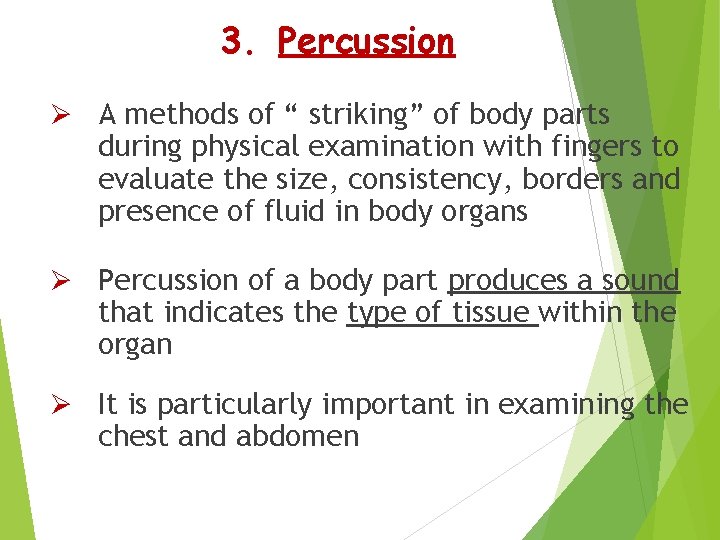 3. Percussion

➢ A methods of “ striking” of body parts during physical examination with fingers to evaluate the size, consistency, borders and presence of fluid in body organs

➢ Percussion of a body part produces a sound that indicates the type of tissue within the organ

➢ It is particularly important in examining the chest and abdomen